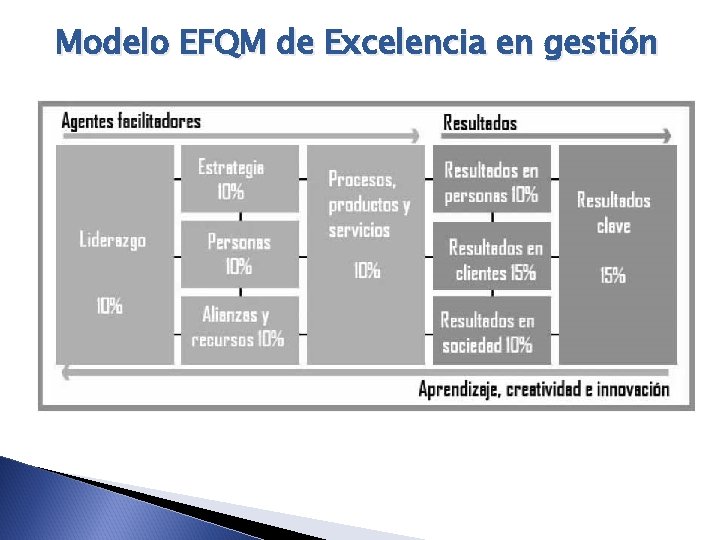 Modelo EFQM de Excelencia en gestión

Agentes facilitadores

Resultados

Liderazgo

10%

Estrategia
10%

Personas
10%

Alianzas y
recursos 10%

Procesos,
productos y
servicios

10%

Resultados en
personas 10%

Resultados en
clientes 15%

Resultados en
sociedad 10%

Resultados
clave

15%

Aprendizaje, creatividad e innovación